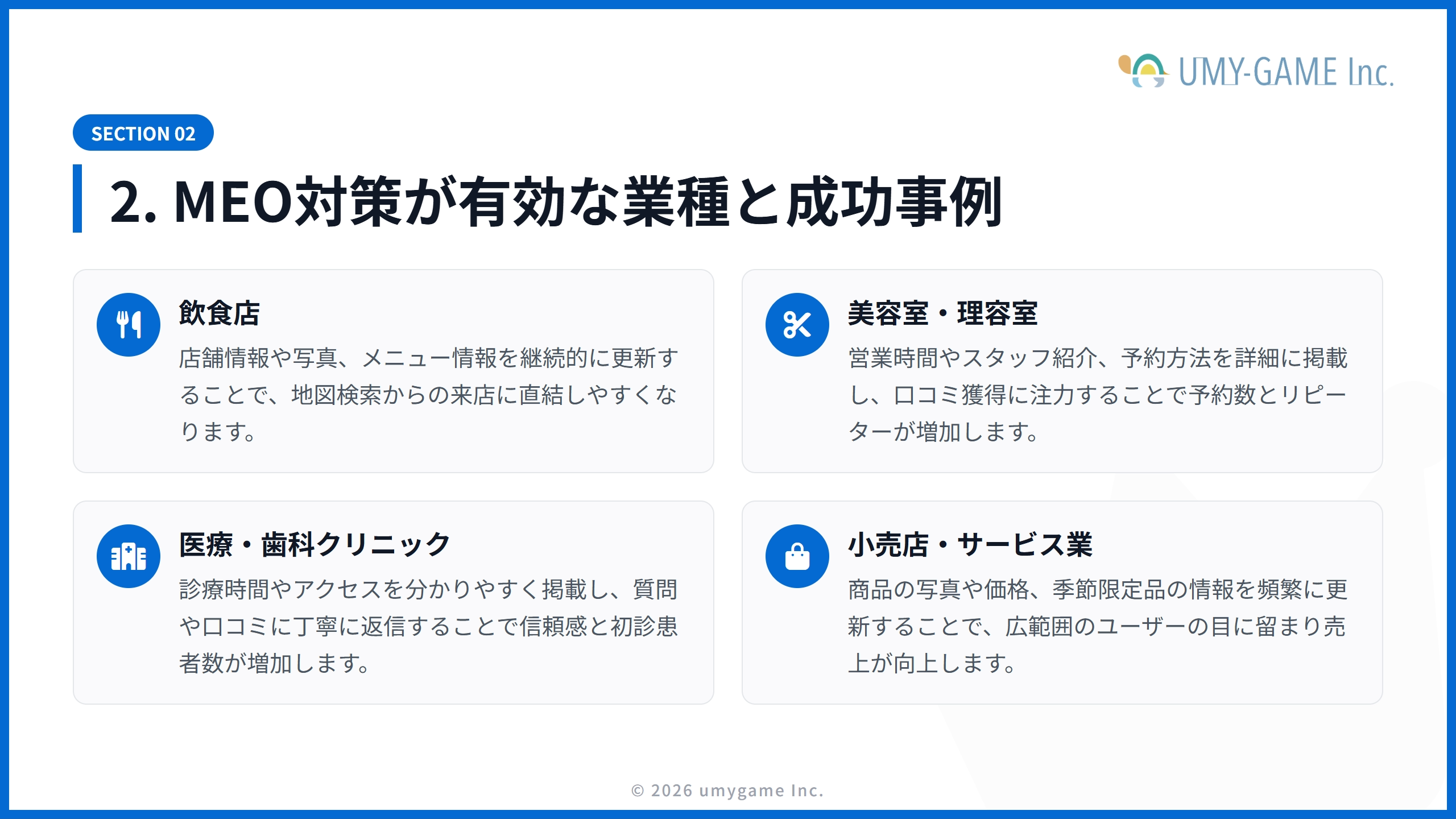 UMY-GAME Inc.

SECTION 02

2. MEO対策が有効な業種と成功事例

飲食店

店舗情報や写真、メニュー情報を継続的に更新することで、地図検索からの来店に直結しやすくなります。

美容室・理容室

営業時間やスタッフ紹介、予約方法を詳細に掲載し、口コミ獲得に注力することで予約数とリピーターが増加します。

医療・歯科クリニック

診療時間やアクセスを分かりやすく掲載し、質問や口コミに丁寧に返信することで信頼感と初診患者数が増加します。

小売店・サービス業

商品の写真や価格、季節限定品の情報を頻繁に更新することで、広範囲のユーザーの目に留まり売上が向上します。

© 2026 umygame Inc.